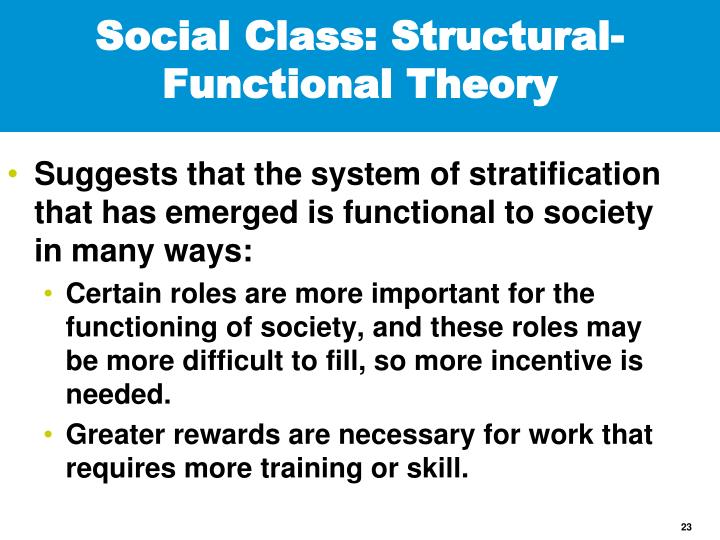 Social Class: Structural-Functional Theory

• Suggests that the system of stratification that has emerged is functional to society in many ways:

• Certain roles are more important for the functioning of society, and these roles may be more difficult to fill, so more incentive is needed.

• Greater rewards are necessary for work that requires more training or skill.

23